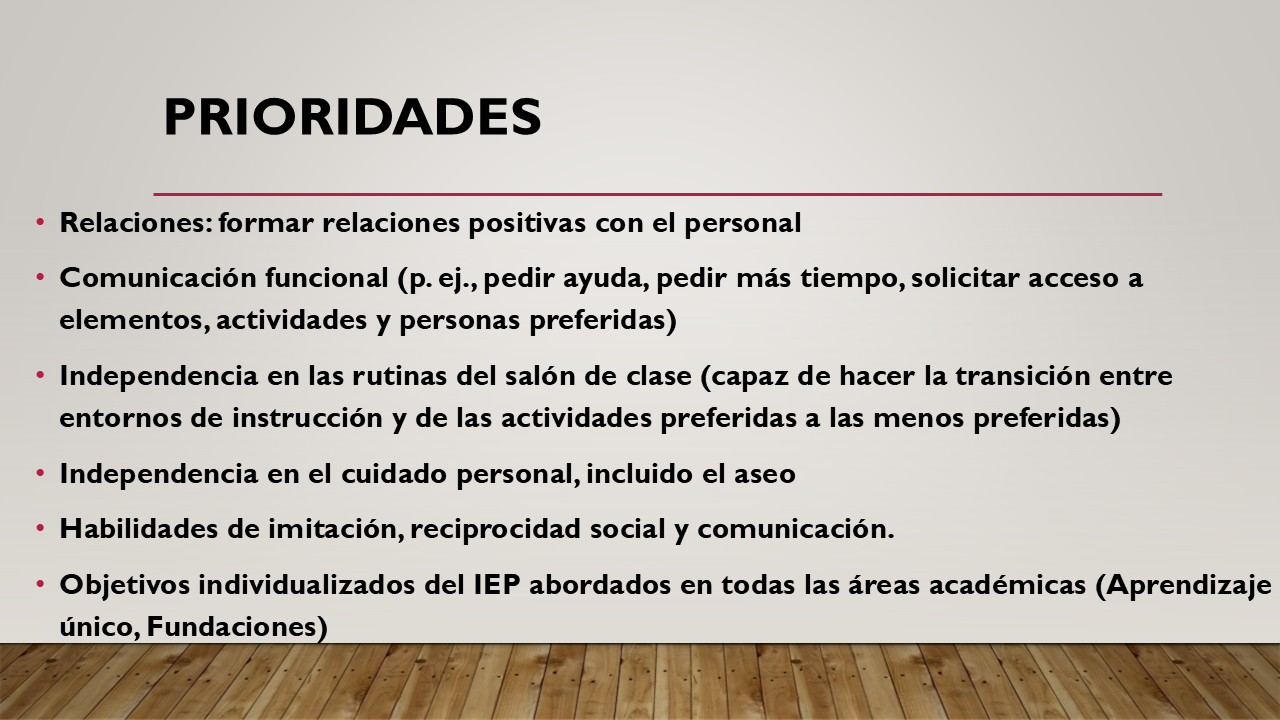 PRIORIDADES

• Relaciones: formar relaciones positivas con el personal
• Comunicación funcional (p. ej., pedir ayuda, pedir más tiempo, solicitar acceso a elementos, actividades y personas preferidas)
• Independencia en las rutinas del salón de clase (capaz de hacer la transición entre entornos de instrucción y de las actividades preferidas a las menos preferidas)
• Independencia en el cuidado personal, incluido el aseo
• Habilidades de imitación, reciprocidad social y comunicación.
• Objetivos individualizados del IEP abordados en todas las áreas académicas (Aprendizaje único, Fundaciones)